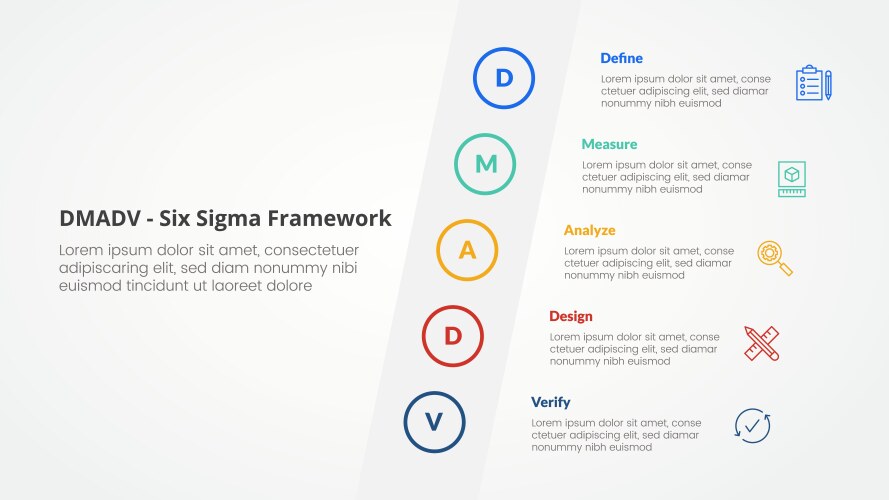 DMADV - Six Sigma Framework

Lorem ipsum dolor sit amet, consectetuer adipiscaring elit, sed diam nonummy nibi euismod tincidunt ut laoreet dolore

D

Define

Lorem ipsum dolor sit amet, conse ctetuer adipiscing elit, sed diamar nonummy nibh euismod

M

Measure

Lorem ipsum dolor sit amet, conse ctetuer adipiscing elit, sed diamar nonummy nibh euismod

A

Analyze

Lorem ipsum dolor sit amet, conse ctetuer adipiscing elit, sed diamar nonummy nibh euismod

D

Design

Lorem ipsum dolor sit amet, conse ctetuer adipiscing elit, sed diamar nonummy nibh euismod

V

Verify

Lorem ipsum dolor sit amet, conse ctetuer adipiscing elit, sed diamar nonummy nibh euismod